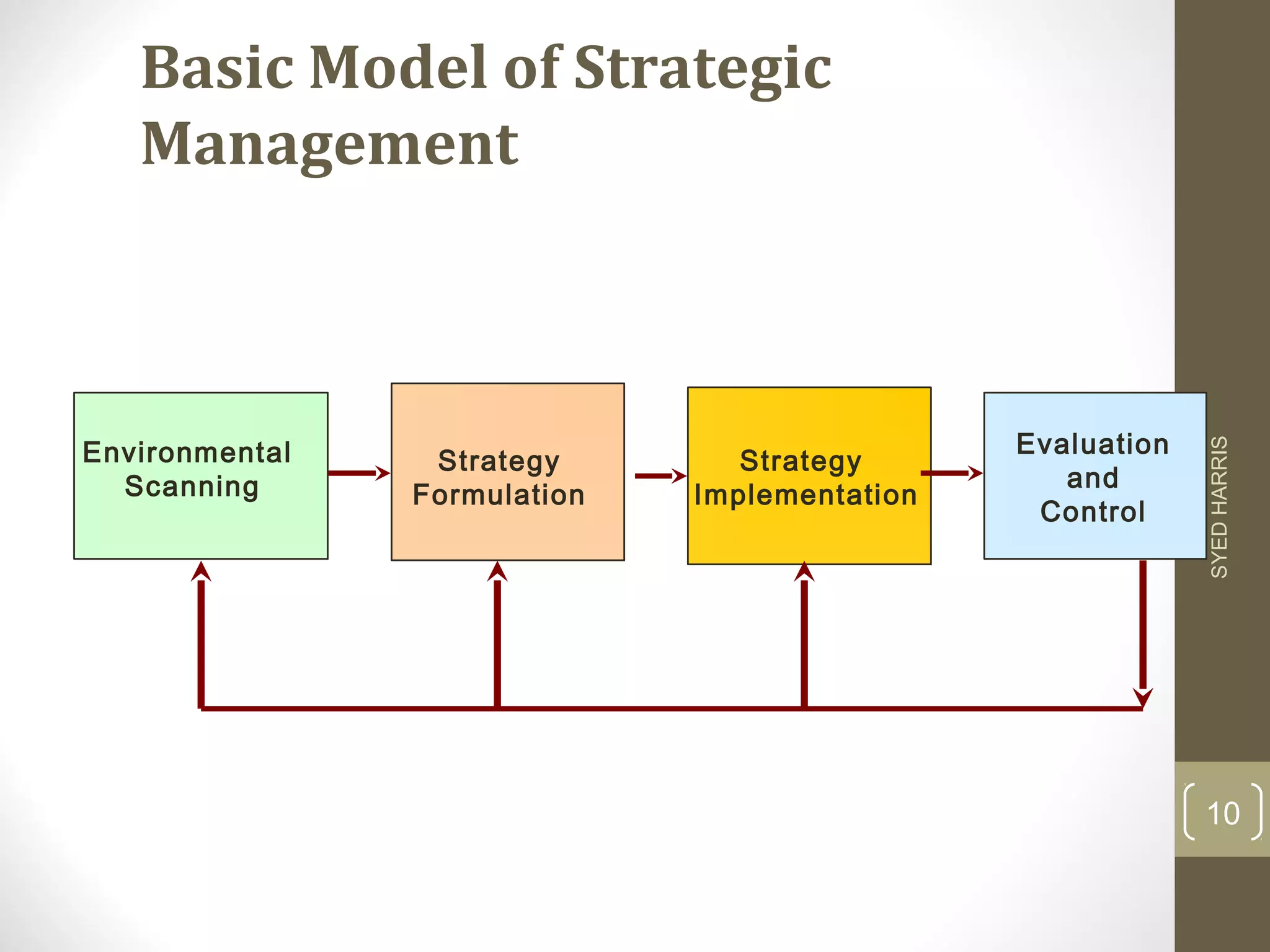 Basic Model of Strategic Management

Environmental Scanning

Strategy Formulation

Strategy Implementation

Evaluation and Control

SYED HARRIS

10